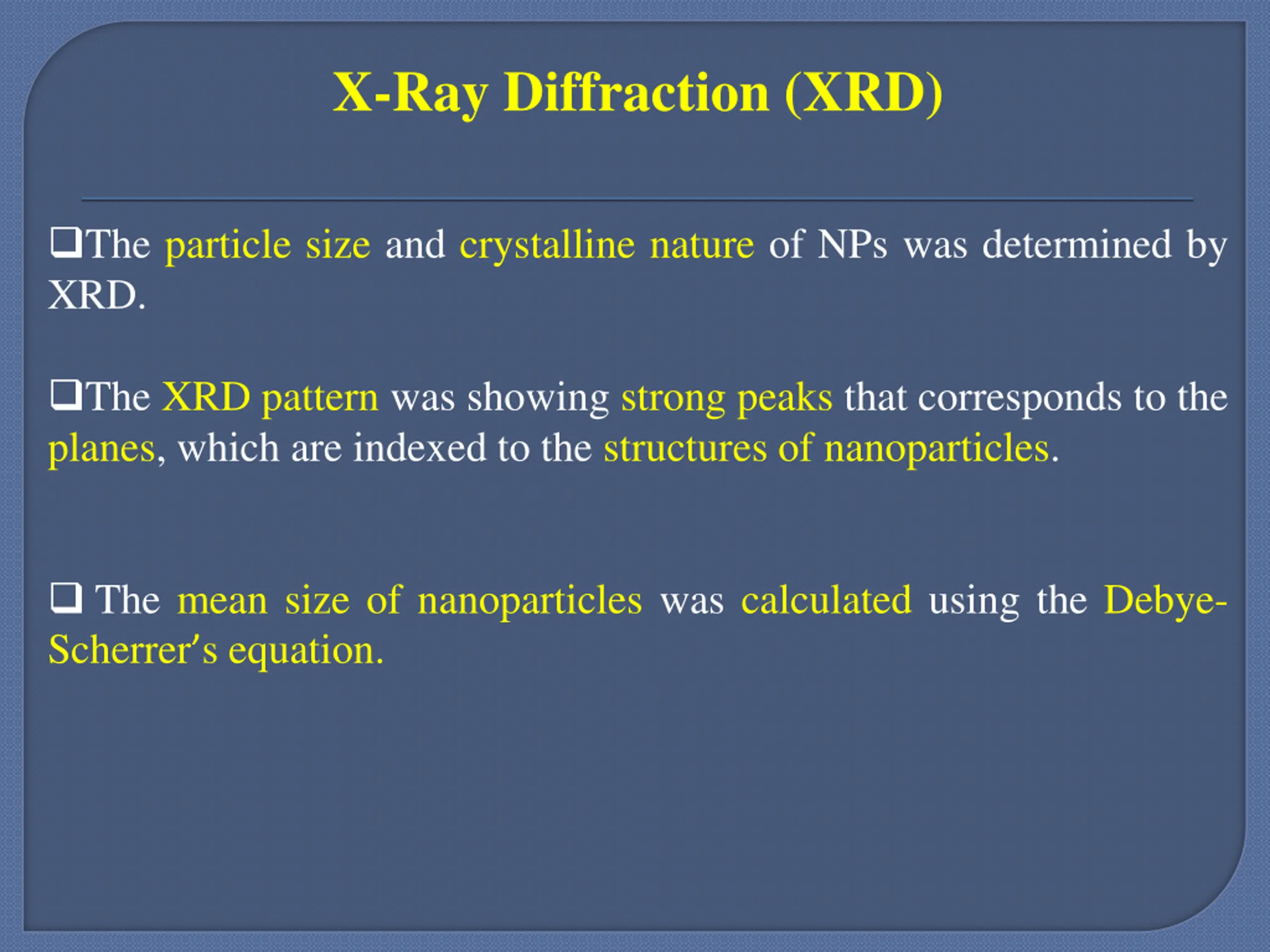 X-Ray Diffraction (XRD)

❑The particle size and crystalline nature of NPs was determined by XRD.

❑The XRD pattern was showing strong peaks that corresponds to the planes, which are indexed to the structures of nanoparticles.

❑ The mean size of nanoparticles was calculated using the Debye-Scherrer's equation.